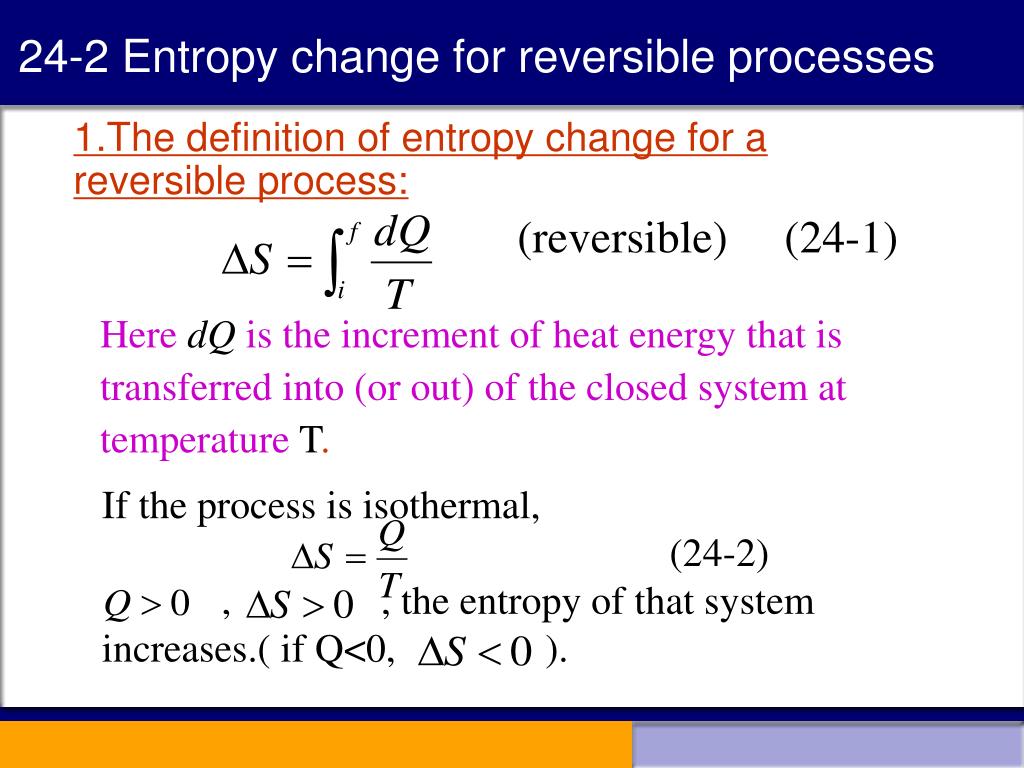 24-2 Entropy change for reversible processes

1.The definition of entropy change for a reversible process:

$\Delta S = \int_i^f \frac{dQ}{T}$ (reversible) (24-1)

Here $dQ$ is the increment of heat energy that is transferred into (or out) of the closed system at temperature T.

If the process is isothermal,

$\Delta S = \frac{Q}{T}$ (24-2)

$Q > 0$ , $\Delta S > 0$ , the entropy of that system increases.( if Q<0, $\Delta S < 0$ ).